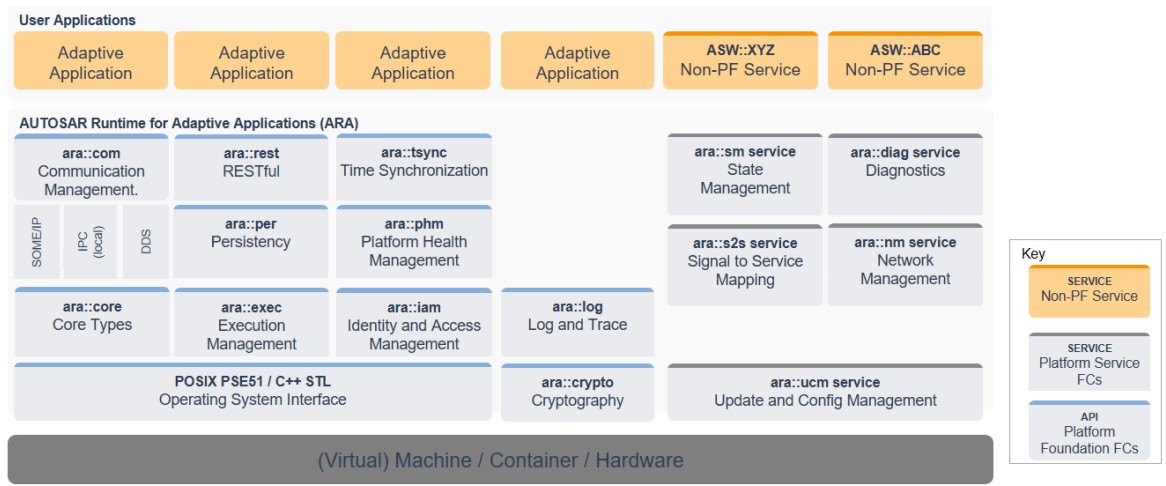 User Applications

Adaptive Application

Adaptive Application

Adaptive Application

Adaptive Application

ASW::XYZ
Non-PF Service

ASW::ABC
Non-PF Service

AUTOSAR Runtime for Adaptive Applications (ARA)

ara::com
Communication Management.

SOME/IP

IPC (local)

DDS

ara::rest
RESTful

ara::tsync
Time Synchronization

ara::per
Persistency

ara::phm
Platform Health Management

ara::core
Core Types

ara::exec
Execution Management

ara::iam
Identity and Access Management

ara::log
Log and Trace

POSIX PSE51 / C++ STL
Operating System Interface

ara::crypto
Cryptography

ara::sm service
State Management

ara::diag service
Diagnostics

ara::s2s service
Signal to Service Mapping

ara::nm service
Network Management

ara::ucm service
Update and Config Management

(Virtual) Machine / Container / Hardware

Key

SERVICE
Non-PF Service

SERVICE
Platform Service FCs

API
Platform Foundation FCs